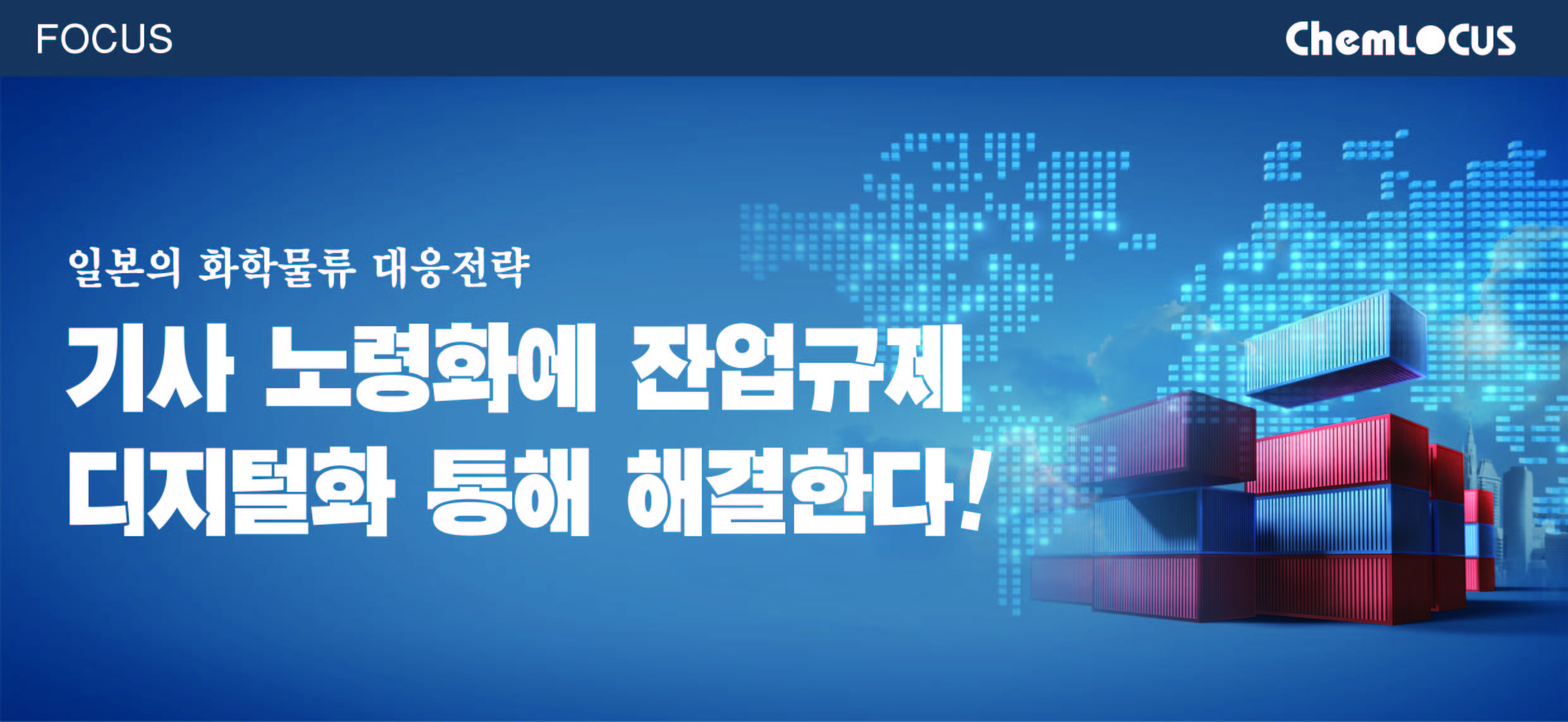 FOCUS

ChemLOCUS

일본의 화학물류 대응전략

기사 노령화에 잔업규제
디지털화 통해 해결한다!